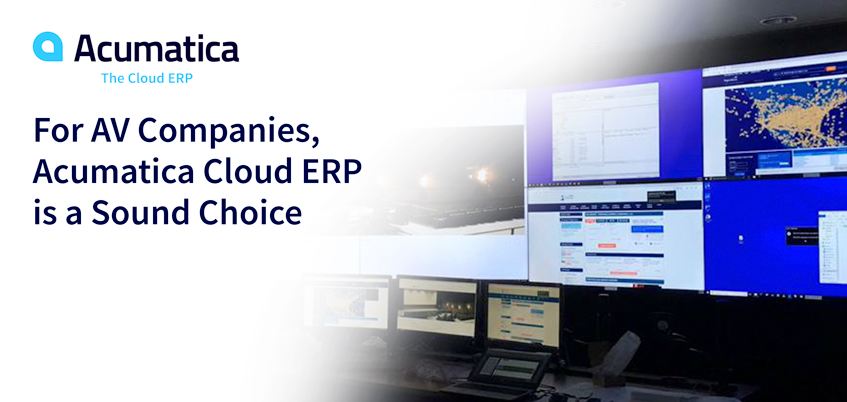 Acumatica
The Cloud ERP

For AV Companies, Acumatica Cloud ERP is a Sound Choice